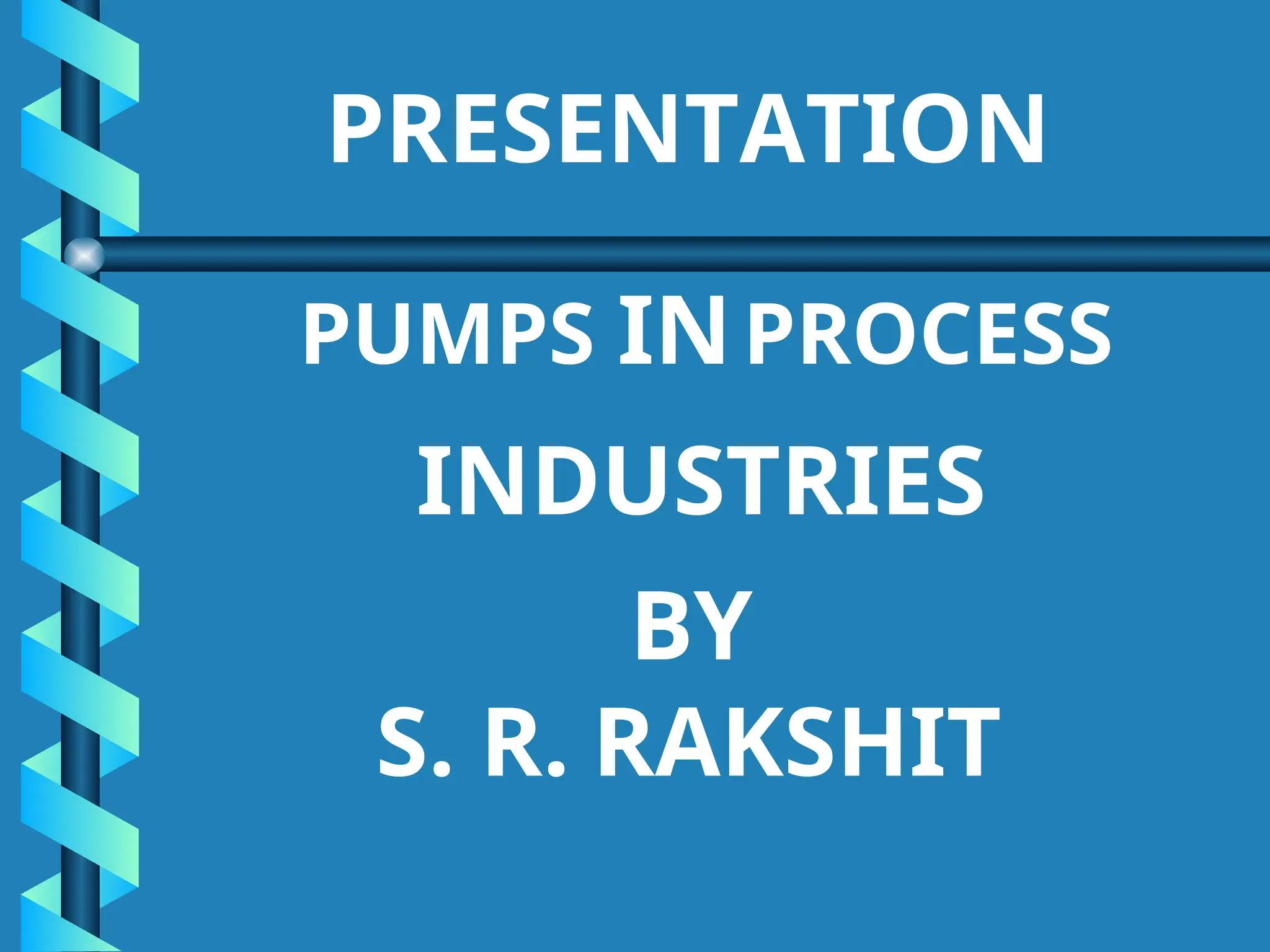 PRESENTATION

PUMPS IN PROCESS INDUSTRIES

BY

S. R. RAKSHIT